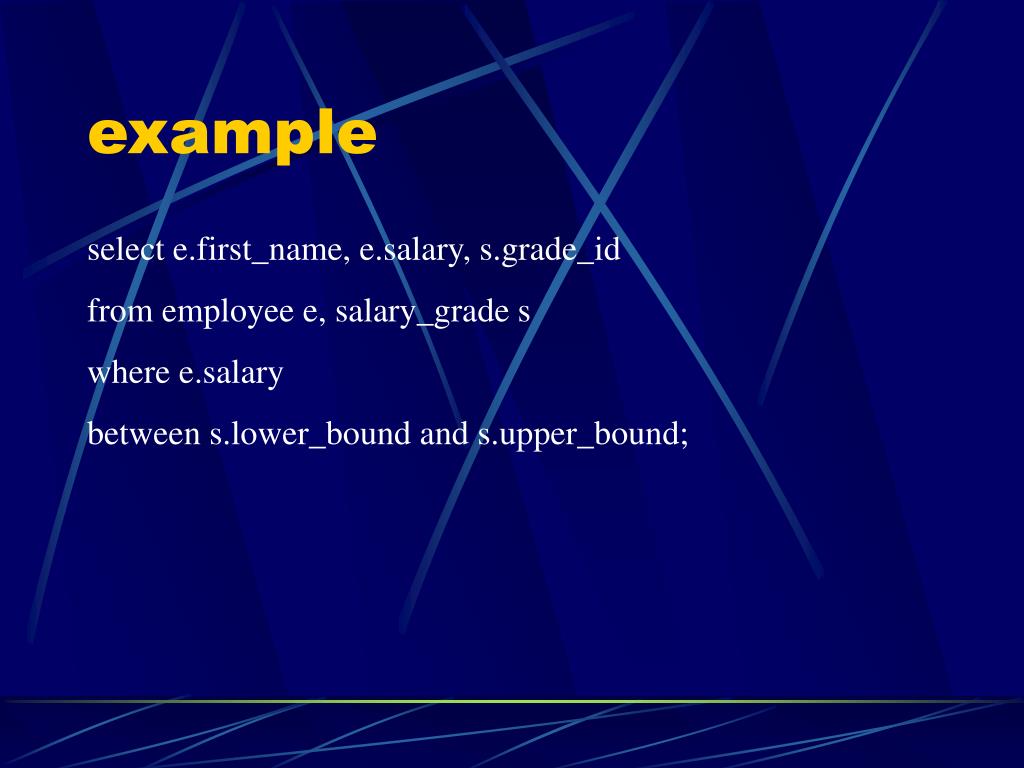 example

select e.first_name, e.salary, s.grade_id

from employee e, salary_grade s

where e.salary

between s.lower_bound and s.upper_bound;